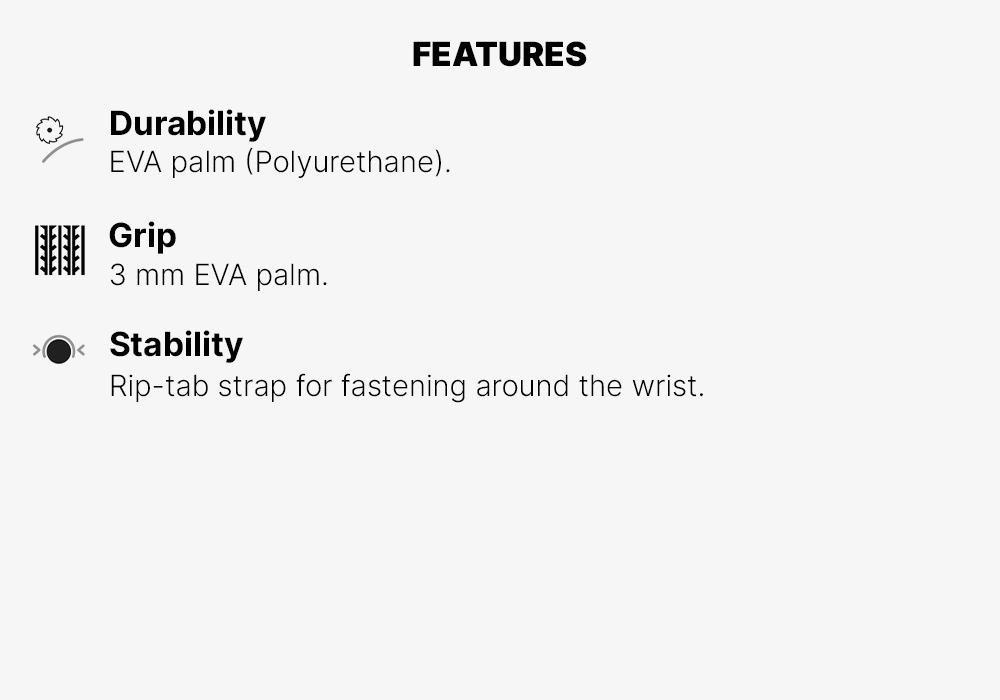 FEATURES

Durability
EVA palm (Polyurethane).

Grip
3 mm EVA palm.

Stability
Rip-tab strap for fastening around the wrist.